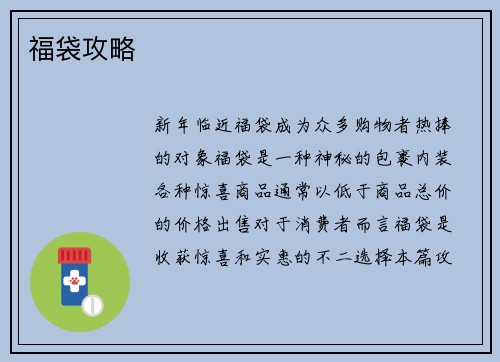 福袋攻略

新年临近福袋成为众多购物者热捧的对象福袋是一种神秘的包裹内装各种惊喜商品通常以低于商品总价的价格出售对于消费者而言福袋是收获惊喜和实惠的不二选择本篇攻